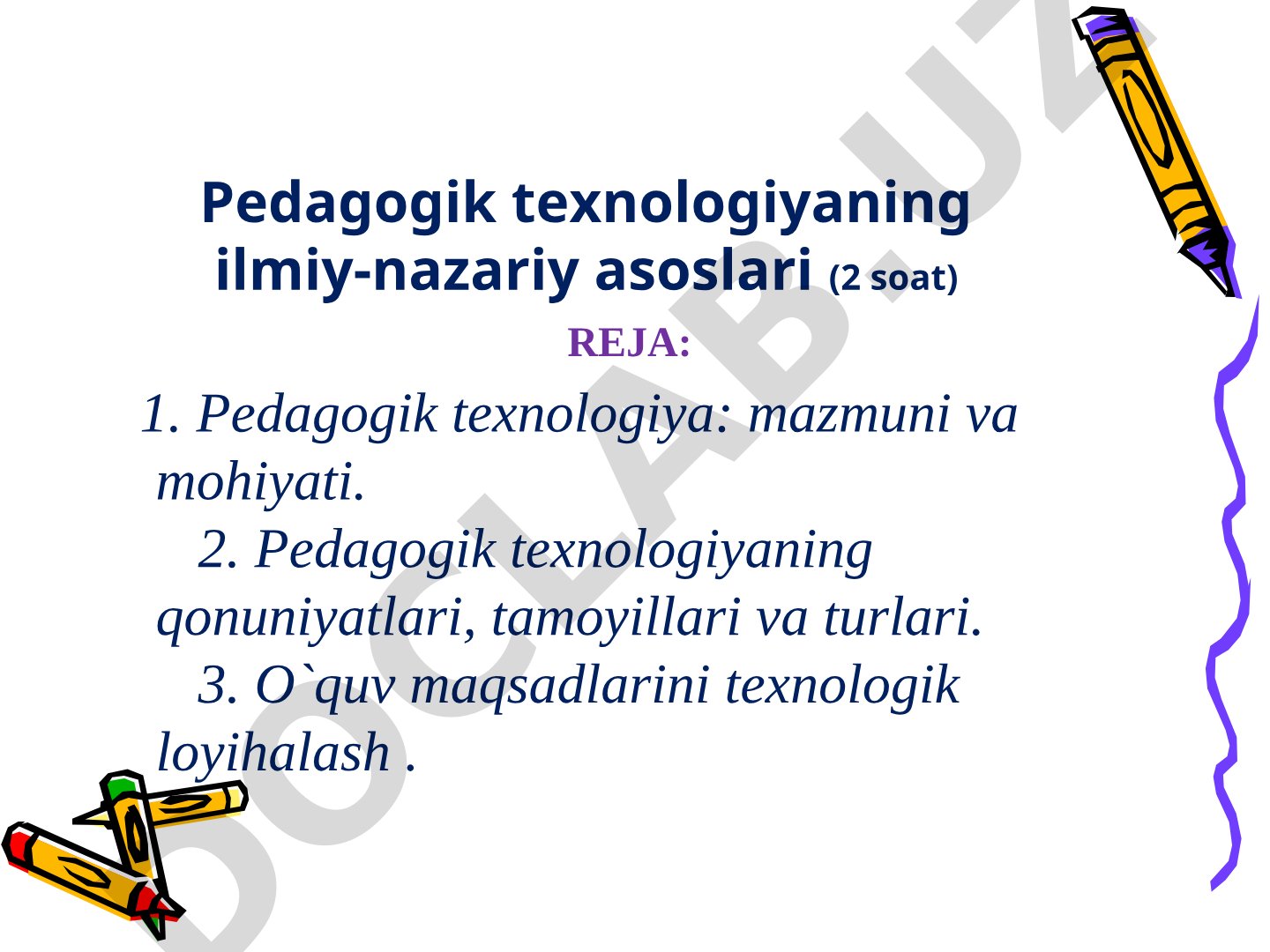 Pedagogik texnologiyaning ilmiy-nazariy asoslari (2 soat)

REJA:

1. Pedagogik texnologiya: mazmuni va mohiyati.
2. Pedagogik texnologiyaning qonuniyatlari, tamoyillari va turlari.
3. O`quv maqsadlarini texnologik loyihalash .

DOCLAB.UZ